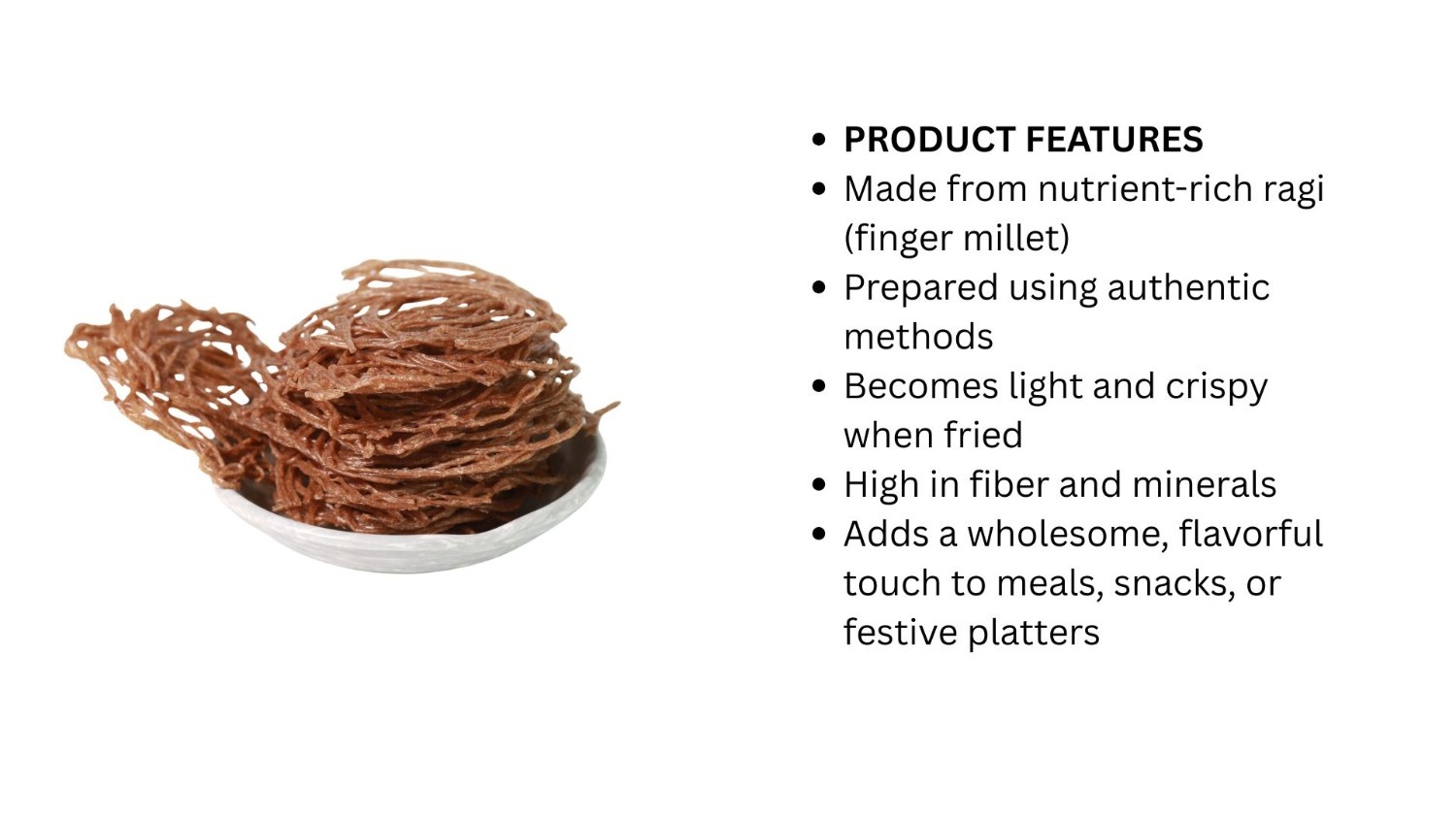 • PRODUCT FEATURES
• Made from nutrient-rich ragi (finger millet)
• Prepared using authentic methods
• Becomes light and crispy when fried
• High in fiber and minerals
• Adds a wholesome, flavorful touch to meals, snacks, or festive platters